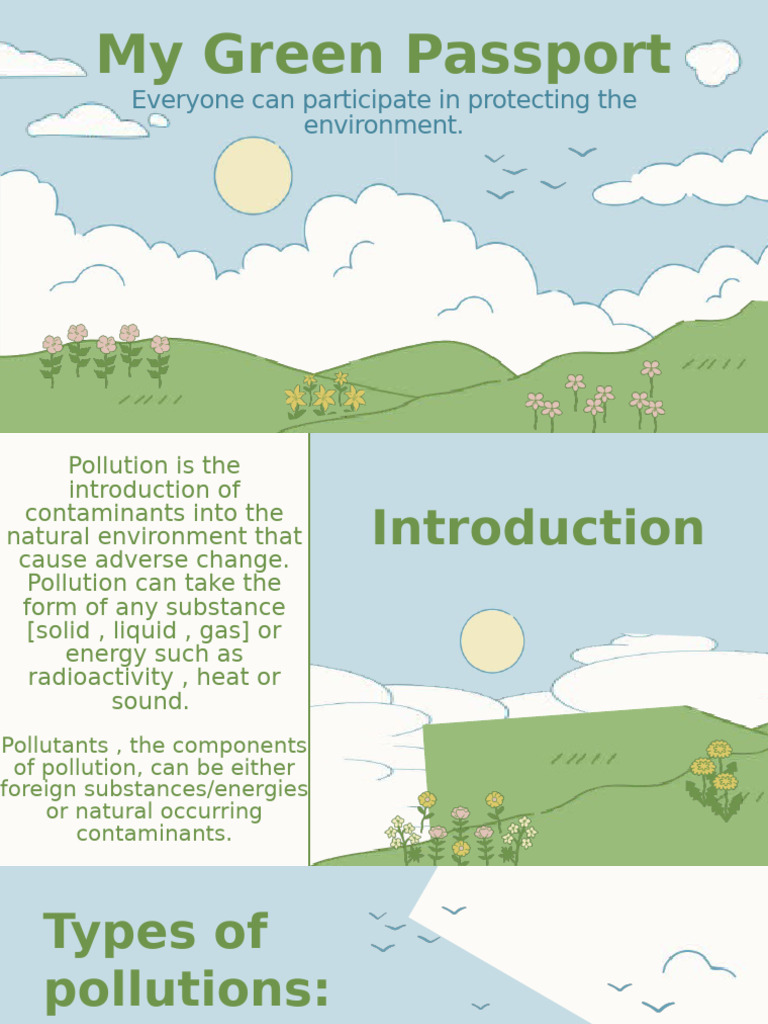 My Green Passport

Everyone can participate in protecting the environment.

Pollution is the introduction of contaminants into the natural environment that cause adverse change. Pollution can take the form of any substance [solid , liquid , gas] or energy such as radioactivity , heat or sound.

Pollutants , the components of pollution, can be either foreign substances/energies or natural occurring contaminants.

Introduction

Types of pollutions: